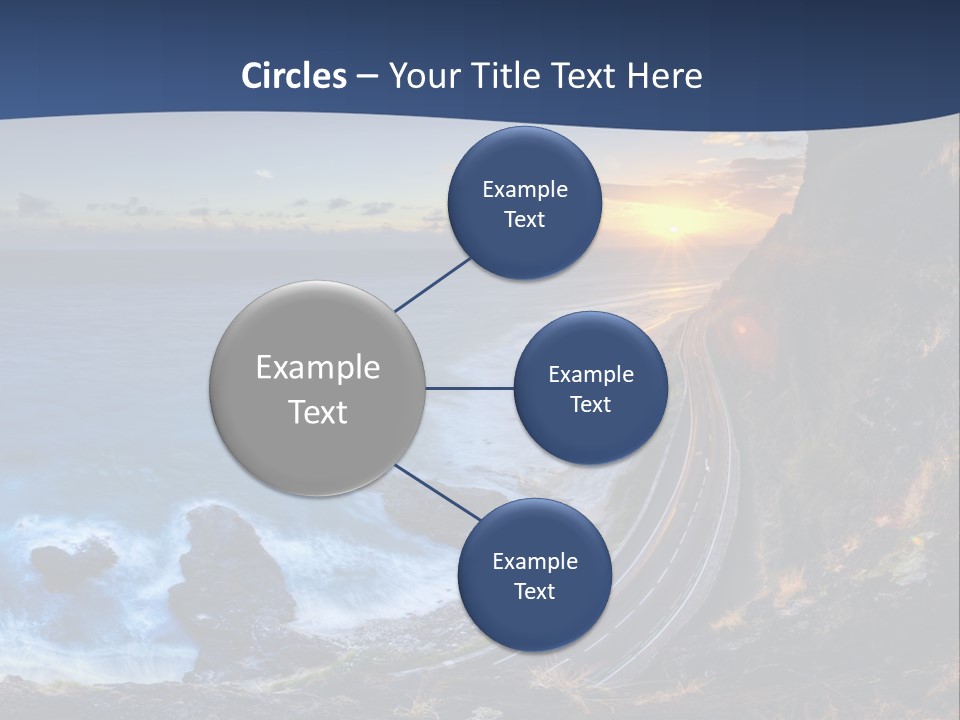 Circles – Your Title Text Here

Example Text

Example Text

Example Text

Example Text